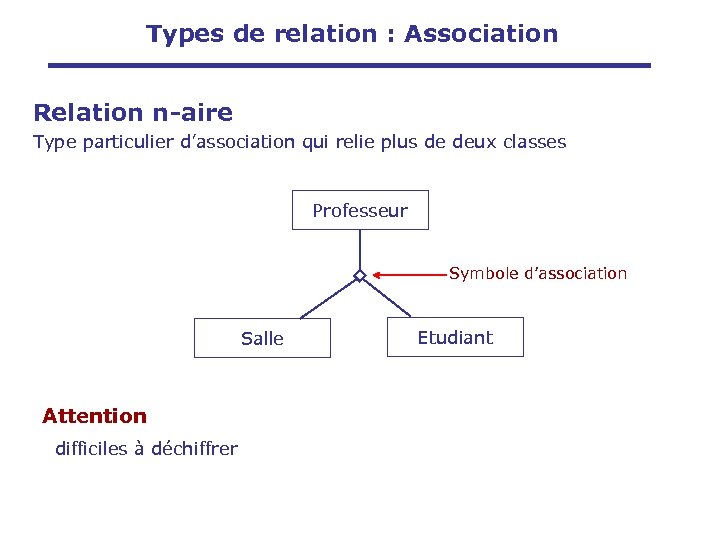 Types de relation : Association

Relation n-aire

Type particulier d'association qui relie plus de deux classes

Professeur

Symbole d'association

Salle

Etudiant

Attention

difficiles à déchiffrer